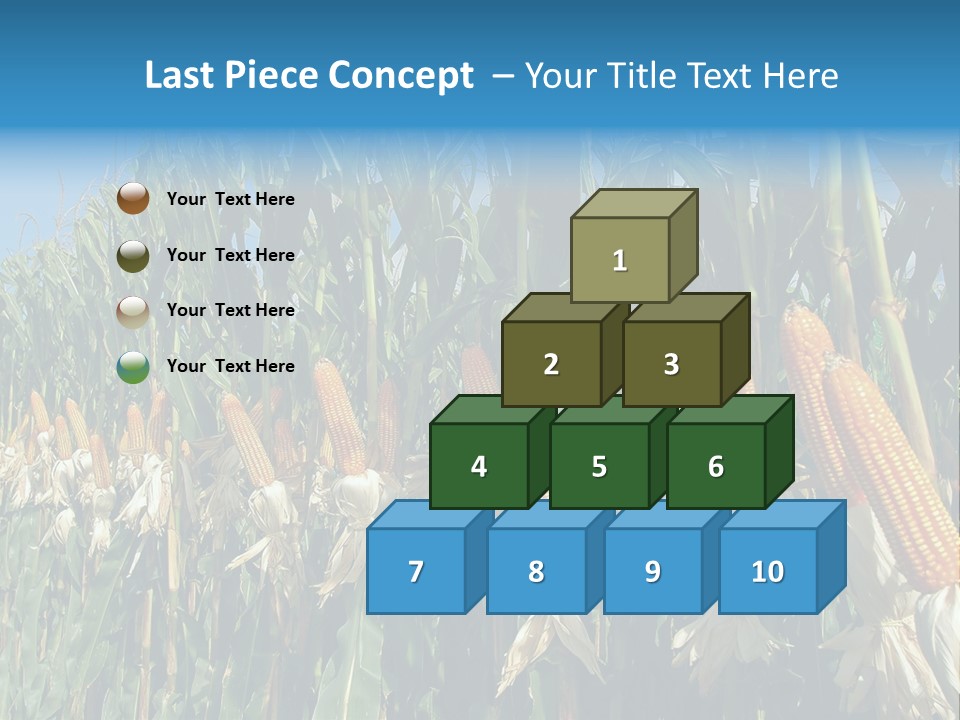 Last Piece Concept – Your Title Text Here

Your Text Here

Your Text Here

Your Text Here

Your Text Here

1

2

3

4

5

6

7

8

9

10